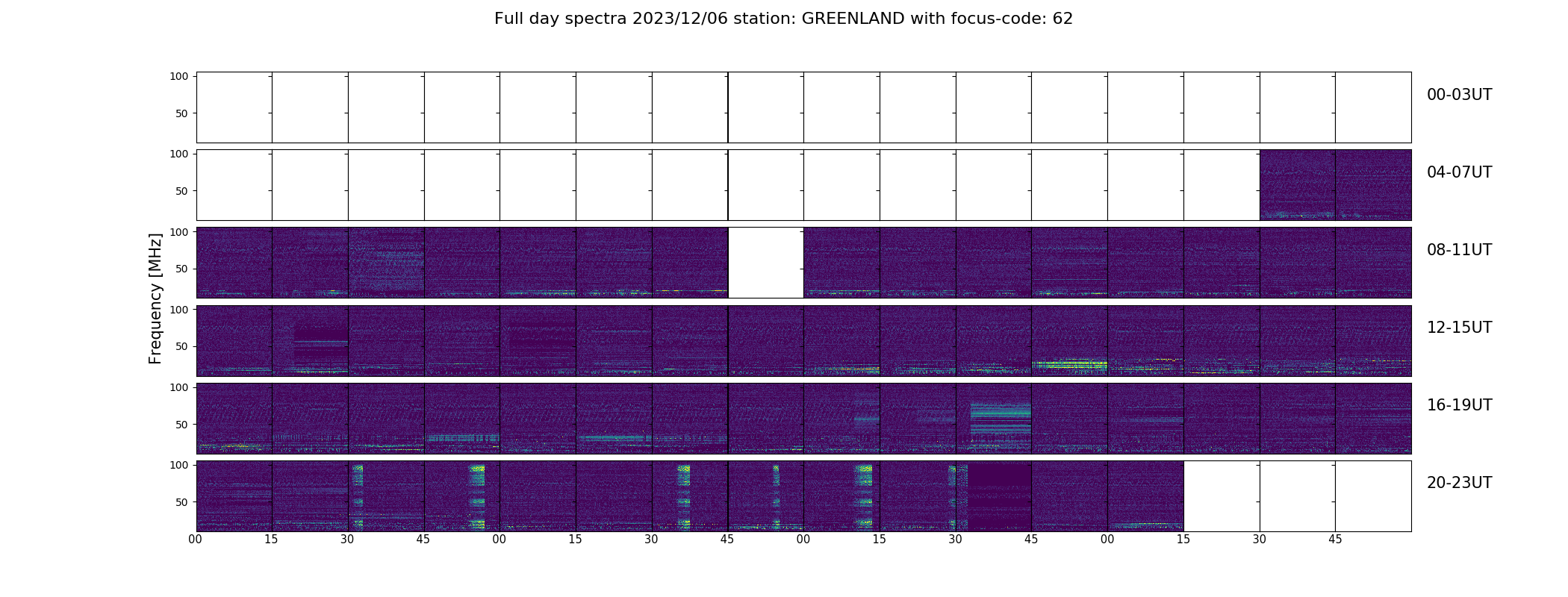 Full day spectra 2023/12/06 station: GREENLAND with focus-code: 62

Frequency [MHz]

100
50
00-03UT

100
50
04-07UT

100
50
08-11UT

100
50
12-15UT

100
50
16-19UT

100
50
20-23UT

00 15 30 45 00 15 30 45 00 15 30 45 00 15 30 45